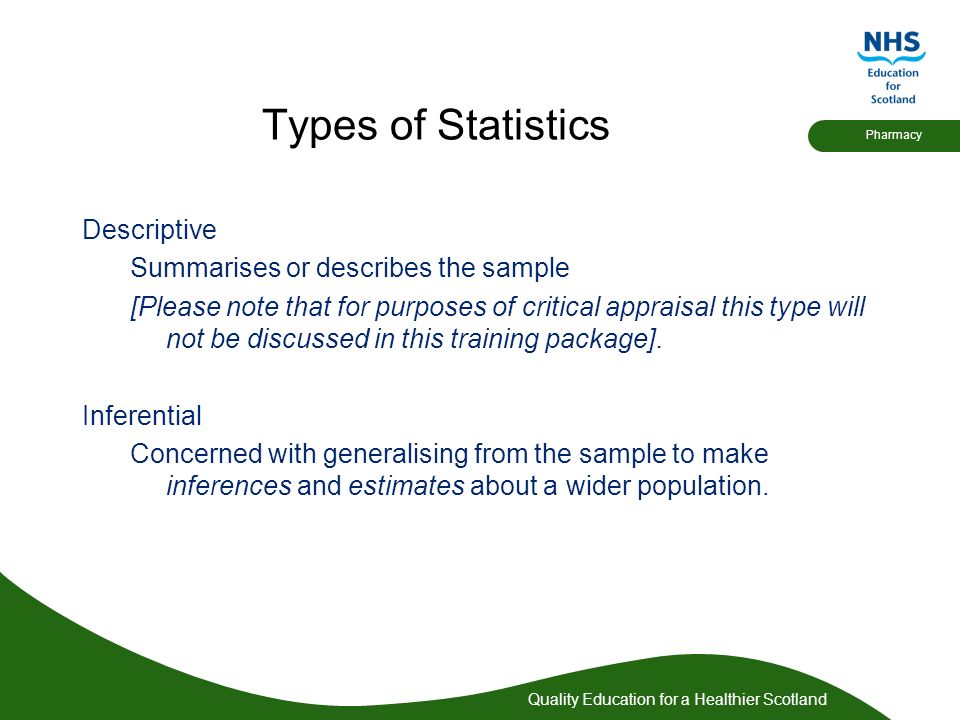 NHS
Education for Scotland

Pharmacy

Types of Statistics

Descriptive

Summarises or describes the sample

[Please note that for purposes of critical appraisal this type will not be discussed in this training package].

Inferential

Concerned with generalising from the sample to make inferences and estimates about a wider population.

Quality Education for a Healthier Scotland